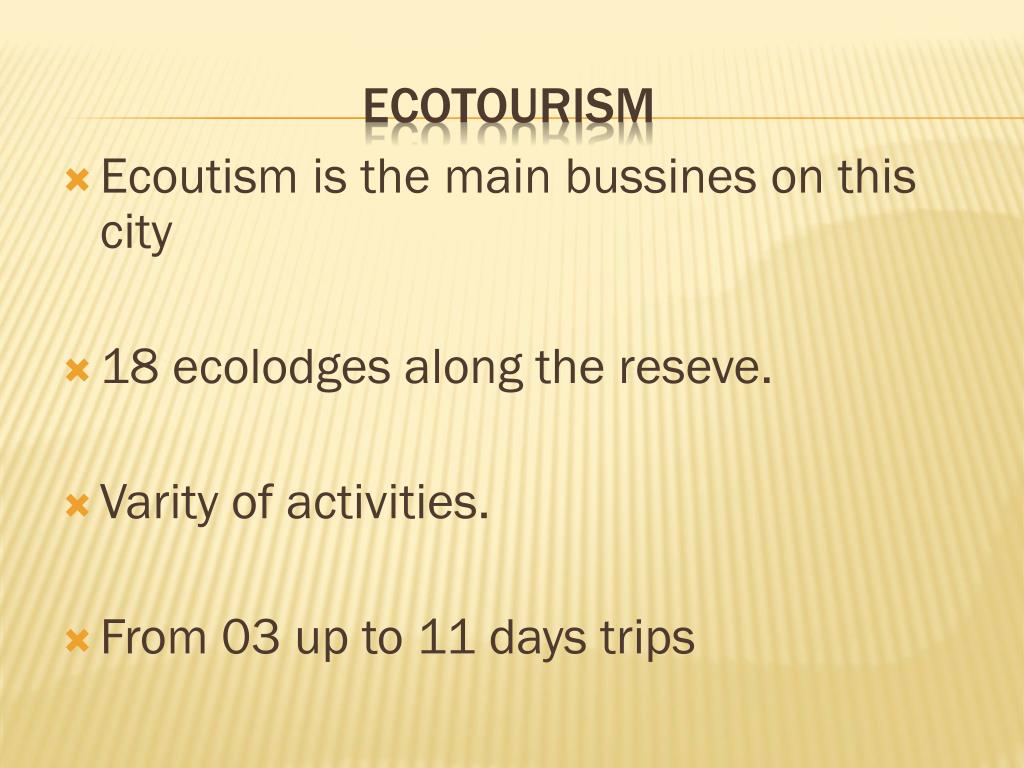 ECOTOURISM

Ecoutism is the main bussines on this city

18 ecolodges along the reseve.

Varity of activities.

From 03 up to 11 days trips